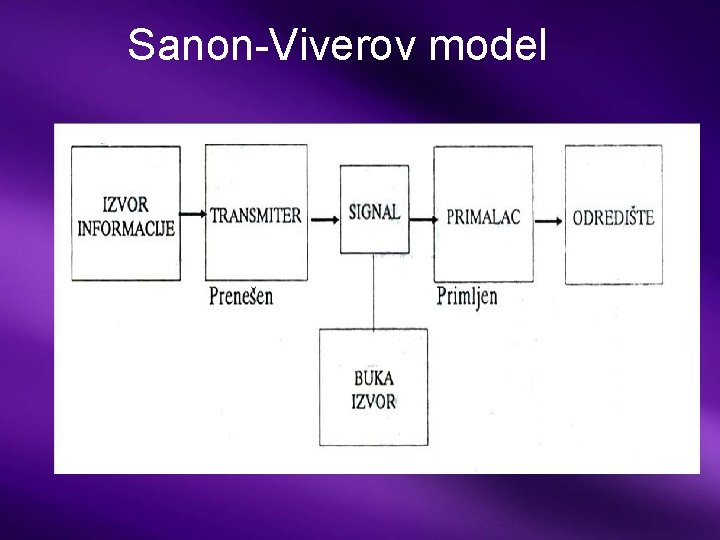 Sanon-Viverov model

IZVOR INFORMACIJE

TRANSMITER

SIGNAL

PRIMALAC

ODREDIŠTE

Prenešen

Primljen

BUKA IZVOR